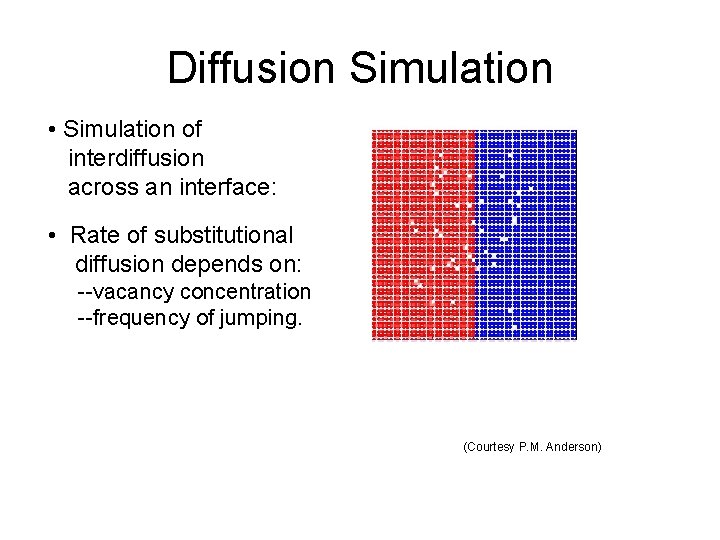 Diffusion Simulation

• Simulation of interdiffusion across an interface:

• Rate of substitutional diffusion depends on:
--vacancy concentration
--frequency of jumping.

(Courtesy P.M. Anderson)